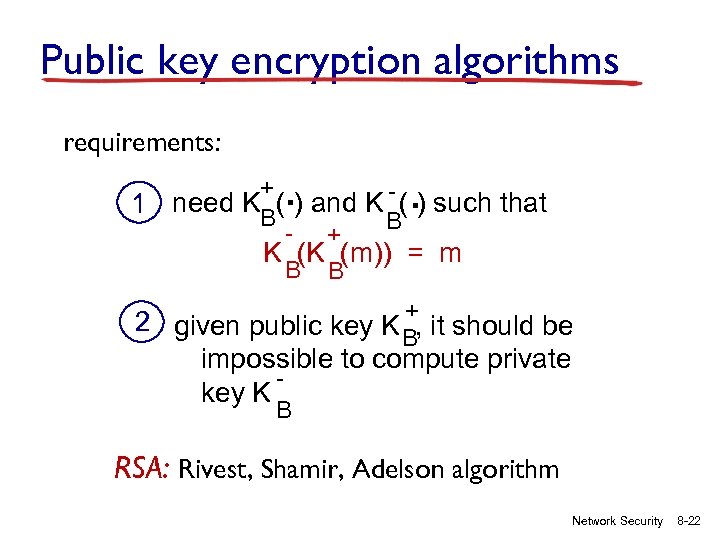 Public key encryption algorithms

requirements:

1 need $K_B^+(\cdot)$ and $K_B^-(\cdot)$ such that

$K_B^-(K_B^+(m)) = m$

2 given public key $K_B^+$, it should be impossible to compute private key $K_B^-$

RSA: Rivest, Shamir, Adelson algorithm

Network Security 8-22